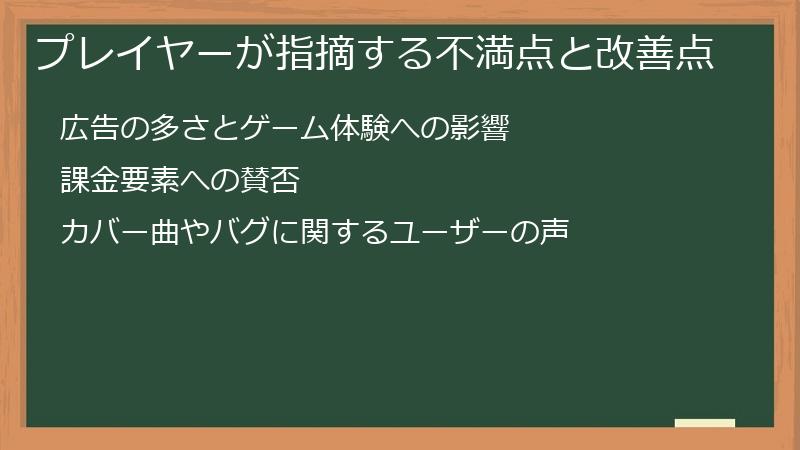 プレイヤーが指摘する不満点と改善点

広告の多さとゲーム体験への影響

課金要素への賛否

カバー曲やバグに関するユーザーの声